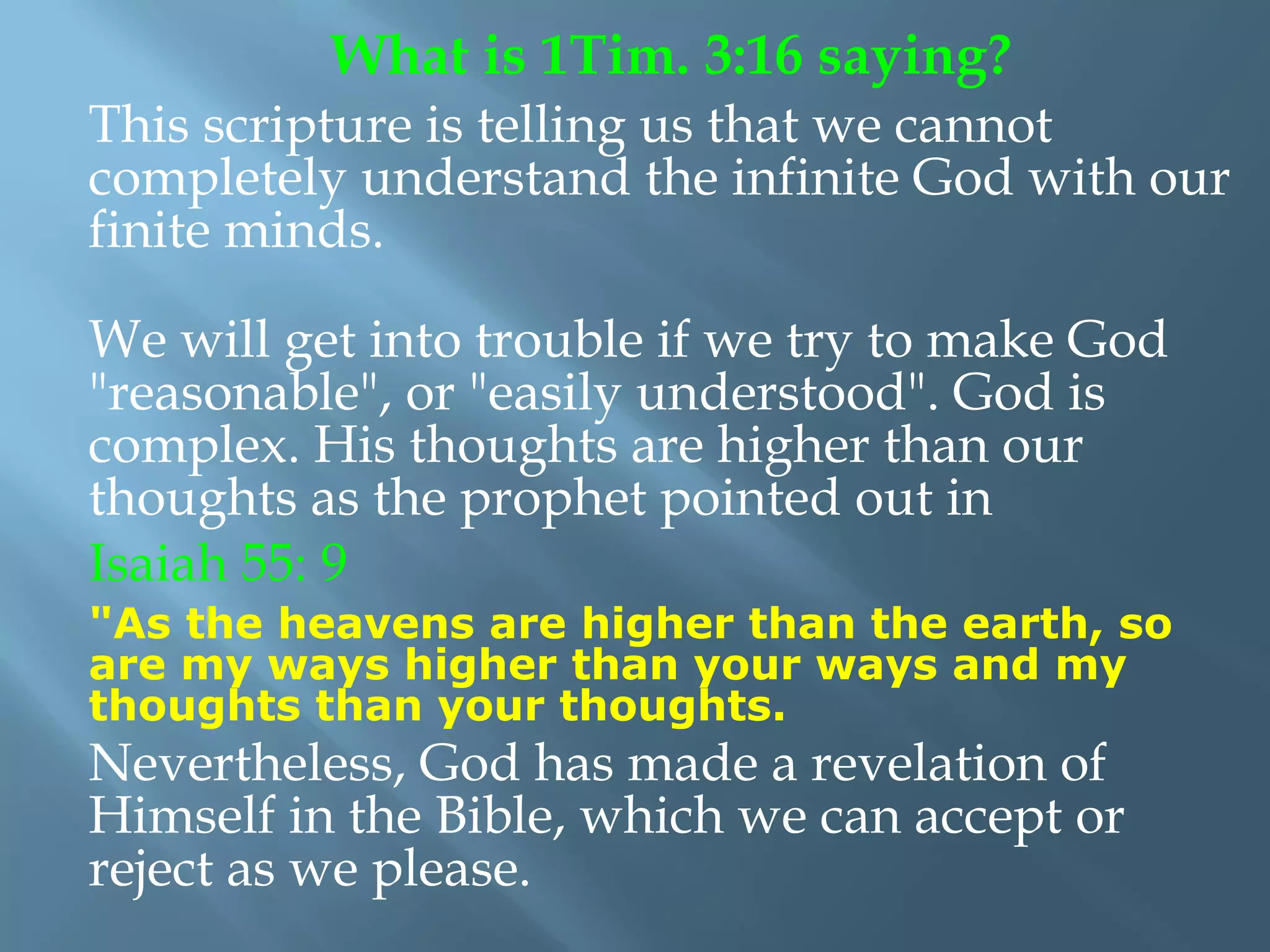 What is 1Tim. 3:16 saying?

This scripture is telling us that we cannot completely understand the infinite God with our finite minds.

We will get into trouble if we try to make God "reasonable", or "easily understood". God is complex. His thoughts are higher than our thoughts as the prophet pointed out in

Isaiah 55: 9

"As the heavens are higher than the earth, so are my ways higher than your ways and my thoughts than your thoughts.

Nevertheless, God has made a revelation of Himself in the Bible, which we can accept or reject as we please.